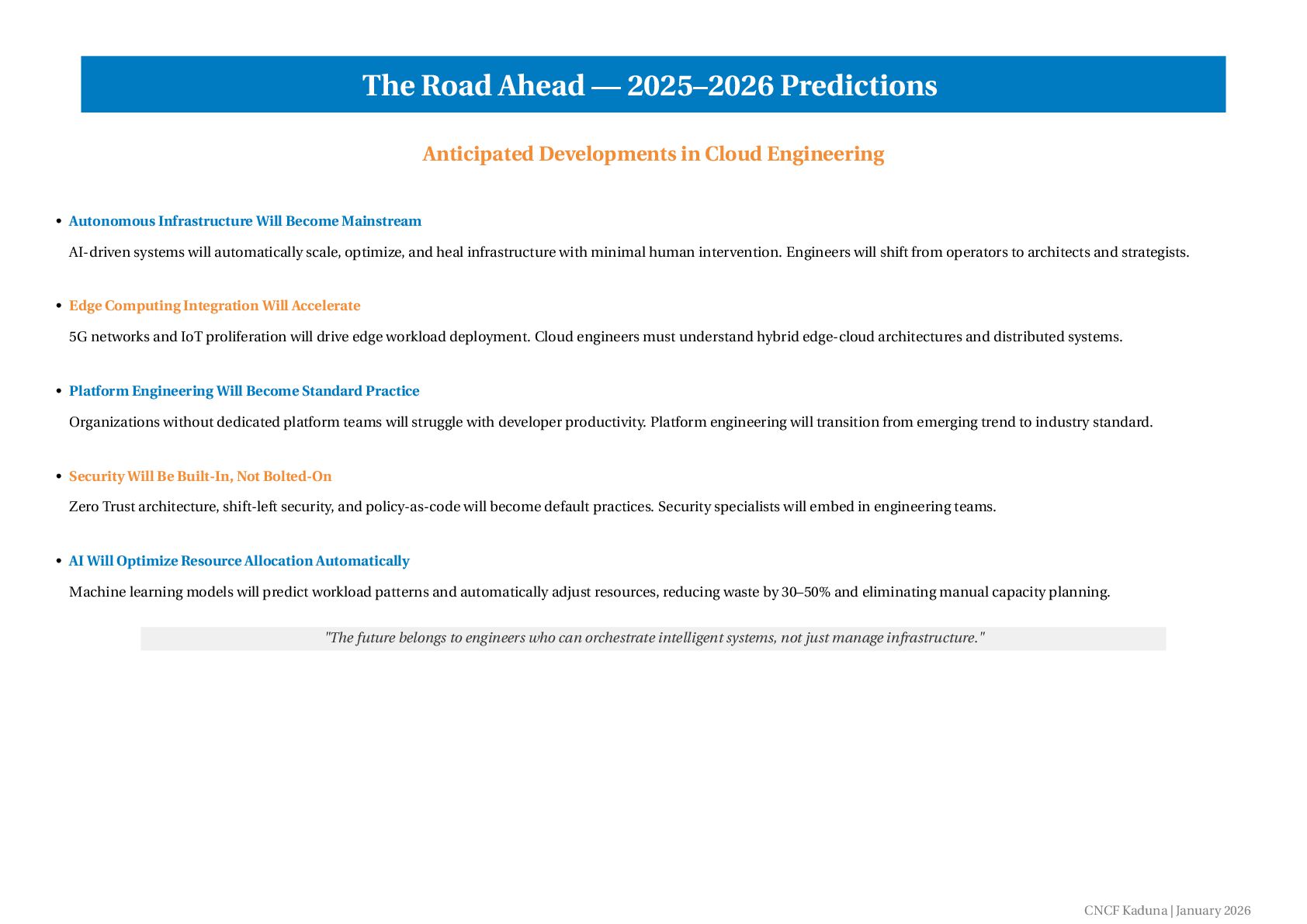 The Road Ahead — 2025–2026 Predictions

Anticipated Developments in Cloud Engineering

• Autonomous Infrastructure Will Become Mainstream

AI-driven systems will automatically scale, optimize, and heal infrastructure with minimal human intervention. Engineers will shift from operators to architects and strategists.

• Edge Computing Integration Will Accelerate

5G networks and IoT proliferation will drive edge workload deployment. Cloud engineers must understand hybrid edge-cloud architectures and distributed systems.

• Platform Engineering Will Become Standard Practice

Organizations without dedicated platform teams will struggle with developer productivity. Platform engineering will transition from emerging trend to industry standard.

• Security Will Be Built-In, Not Bolted-On

Zero Trust architecture, shift-left security, and policy-as-code will become default practices. Security specialists will embed in engineering teams.

• AI Will Optimize Resource Allocation Automatically

Machine learning models will predict workload patterns and automatically adjust resources, reducing waste by 30–50% and eliminating manual capacity planning.

"The future belongs to engineers who can orchestrate intelligent systems, not just manage infrastructure."

CNCF Kaduna | January 2026